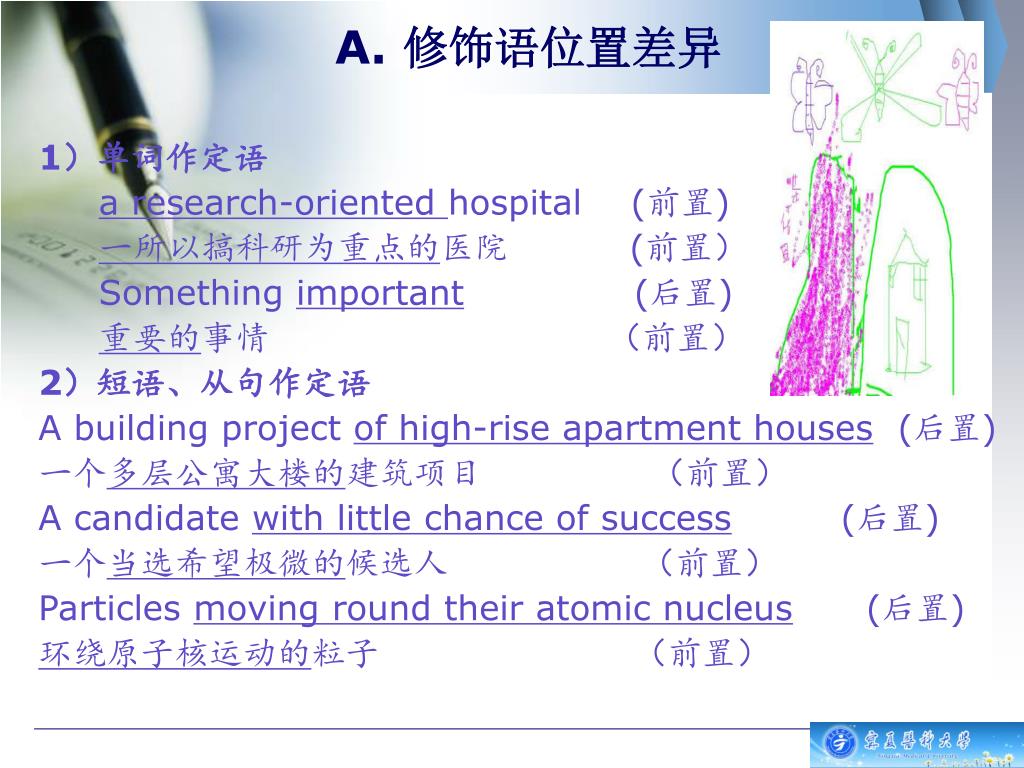 A. 修饰语位置差异

1）单词作定语
a research-oriented hospital (前置)
一所以搞科研为重点的医院 (前置）
Something important (后置)
重要的事情 （前置）

2）短语、从句作定语
A building project of high-rise apartment houses (后置)
一个多层公寓大楼的建筑项目 （前置）
A candidate with little chance of success (后置)
一个当选希望极微的候选人 （前置）
Particles moving round their atomic nucleus (后置)
环绕原子核运动的粒子 （前置）

宁夏医科大学